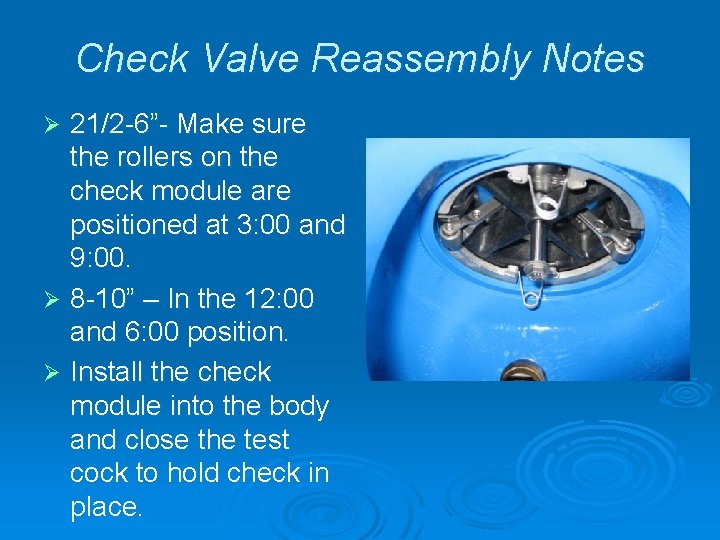 Check Valve Reassembly Notes

➢ 21/2-6”- Make sure the rollers on the check module are positioned at 3:00 and 9:00.

➢ 8-10” – In the 12:00 and 6:00 position.

➢ Install the check module into the body and close the test cock to hold check in place.